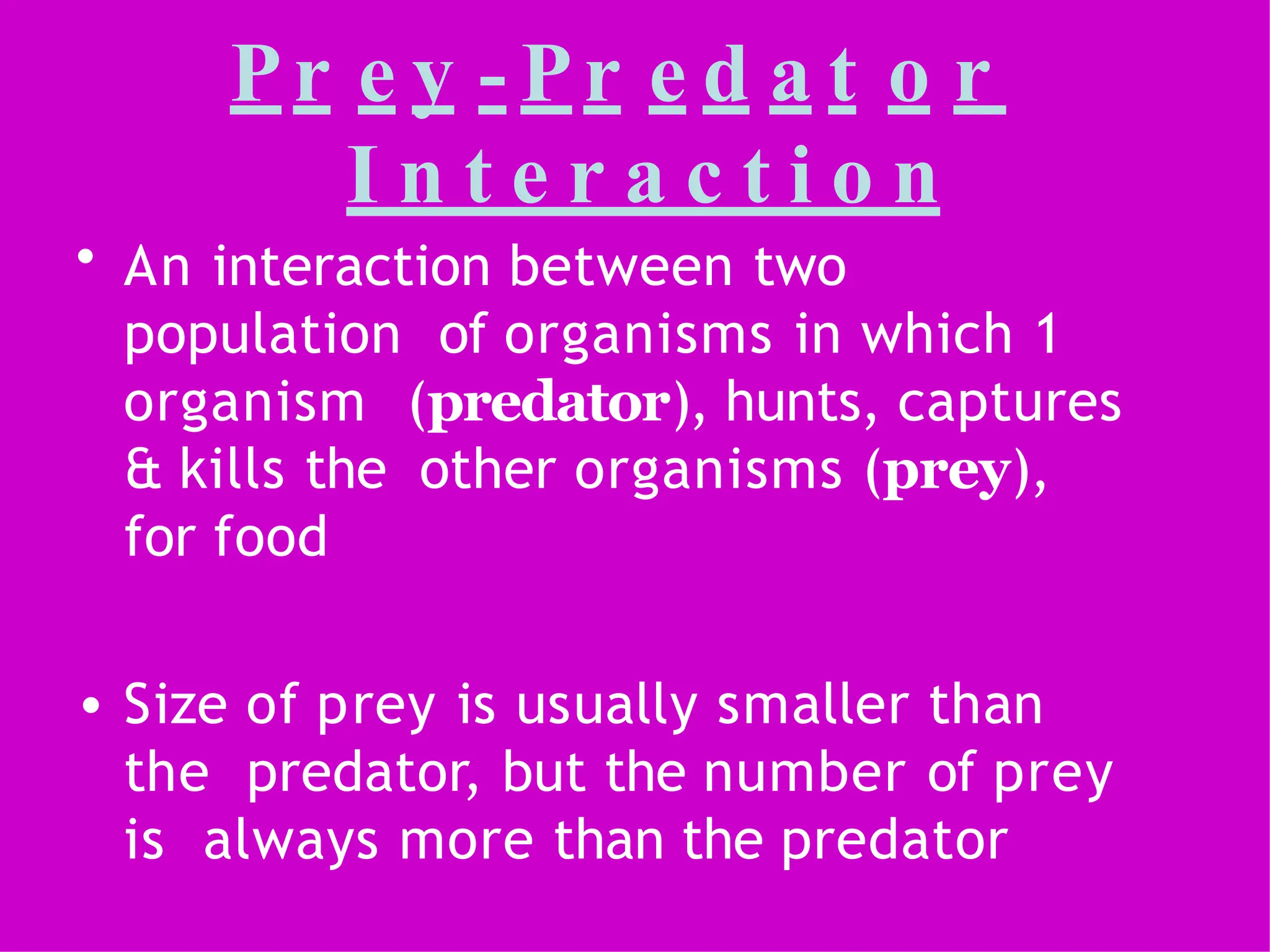 Prey-Predator Interaction

• An interaction between two population of organisms in which 1 organism (predator), hunts, captures & kills the other organisms (prey), for food

• Size of prey is usually smaller than the predator, but the number of prey is always more than the predator